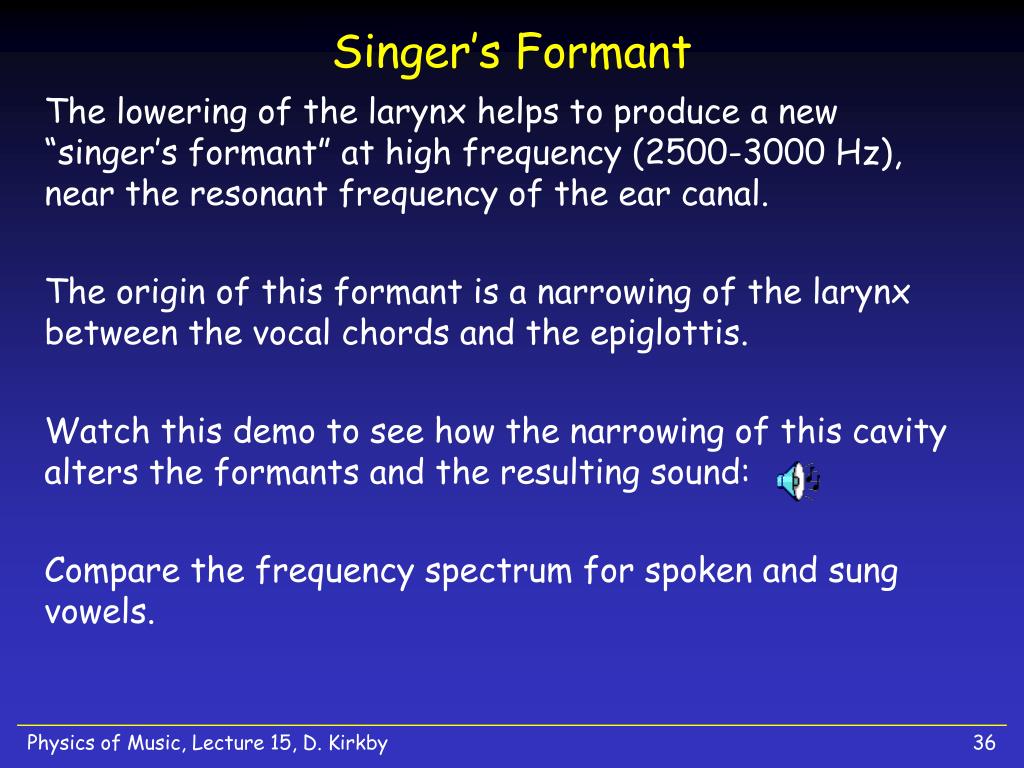 Singer’s Formant

The lowering of the larynx helps to produce a new “singer’s formant” at high frequency (2500-3000 Hz), near the resonant frequency of the ear canal.

The origin of this formant is a narrowing of the larynx between the vocal chords and the epiglottis.

Watch this demo to see how the narrowing of this cavity alters the formants and the resulting sound:

Compare the frequency spectrum for spoken and sung vowels.

Physics of Music, Lecture 15, D. Kirkby

36